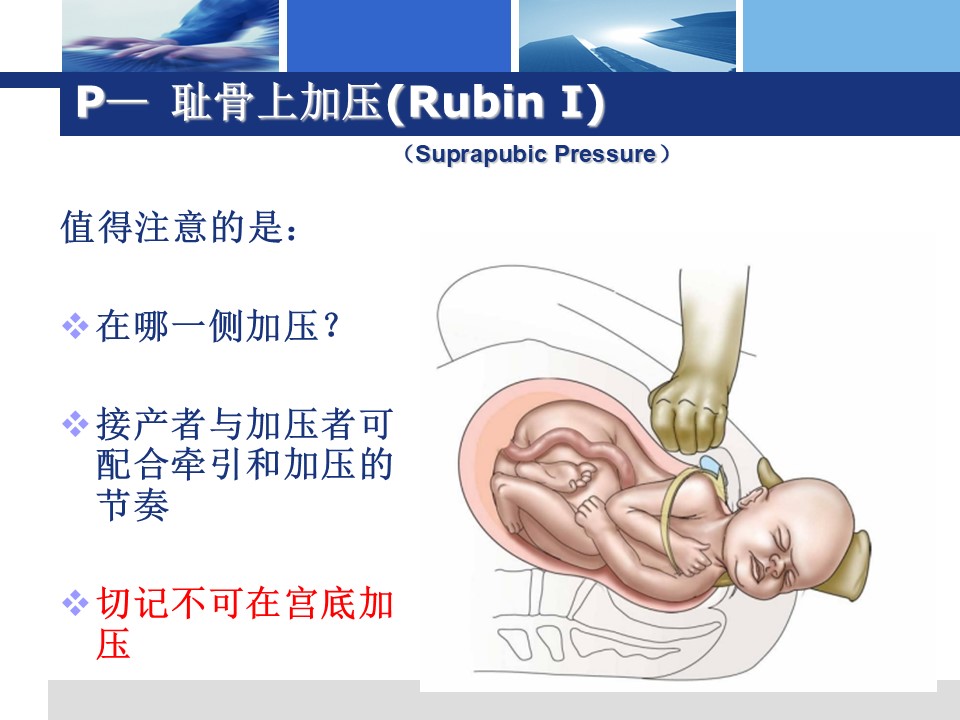 P— 耻骨上加压(Rubin I)

（Suprapubic Pressure）

值得注意的是：

❖ 在哪一侧加压？

❖ 接产者与加压者可配合牵引和加压的节奏

❖ 切记不可在宫底加压